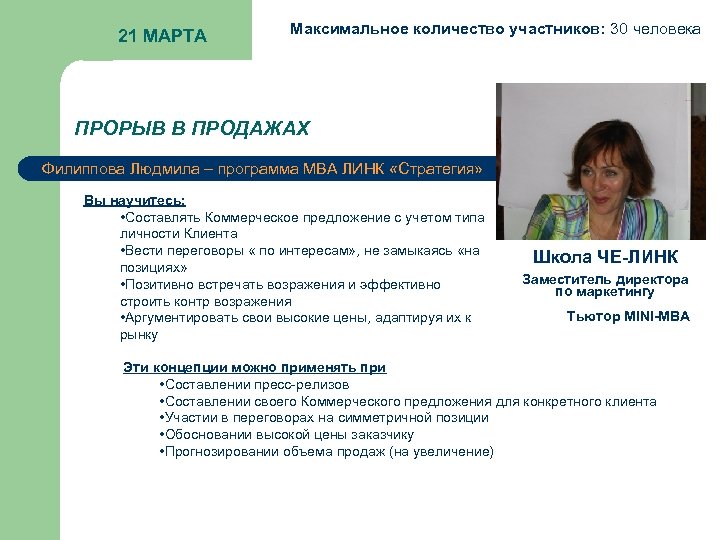 21 МАРТА

Максимальное количество участников: 30 человека

ПРОРЫВ В ПРОДАЖАХ

Филиппова Людмила – программа МВА ЛИНК «Стратегия»

Вы научитесь:
•Составлять Коммерческое предложение с учетом типа личности Клиента
•Вести переговоры « по интересам», не замыкаясь «на позициях»
•Позитивно встречать возражения и эффективно строить контр возражения
•Аргументировать свои высокие цены, адаптируя их к рынку

Школа ЧЕ-ЛИНК

Заместитель директора по маркетингу

Тьютор MINI-MBA

Эти концепции можно применять при
•Составлении пресс-релизов
•Составлении своего Коммерческого предложения для конкретного клиента
•Участии в переговорах на симметричной позиции
•Обосновании высокой цены заказчику
•Прогнозировании объема продаж (на увеличение)